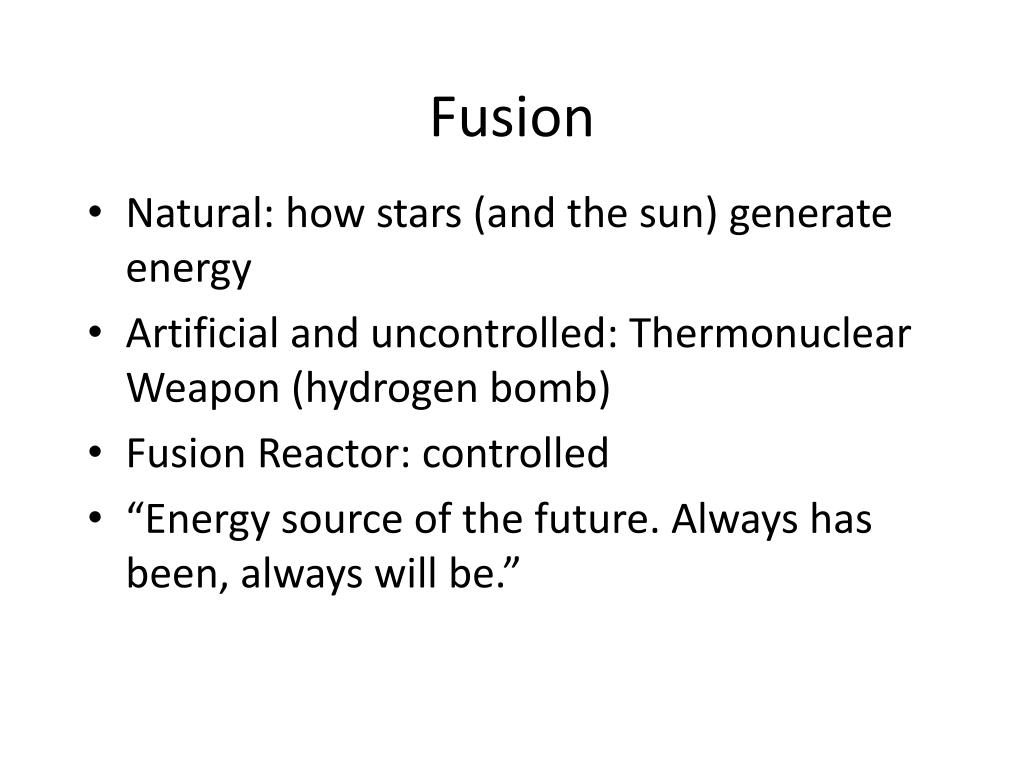 Fusion

• Natural: how stars (and the sun) generate energy
• Artificial and uncontrolled: Thermonuclear Weapon (hydrogen bomb)
• Fusion Reactor: controlled
• “Energy source of the future. Always has been, always will be.”